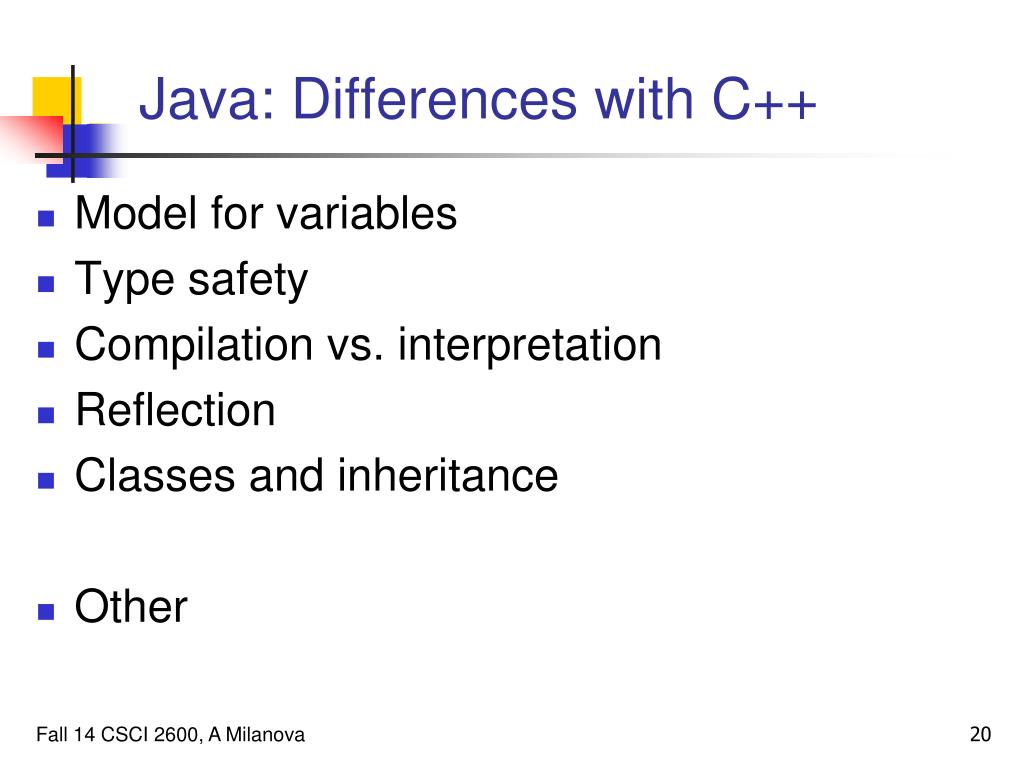 Java: Differences with C++

- Model for variables
- Type safety
- Compilation vs. interpretation
- Reflection
- Classes and inheritance

- Other

Fall 14 CSCI 2600, A Milanova

20